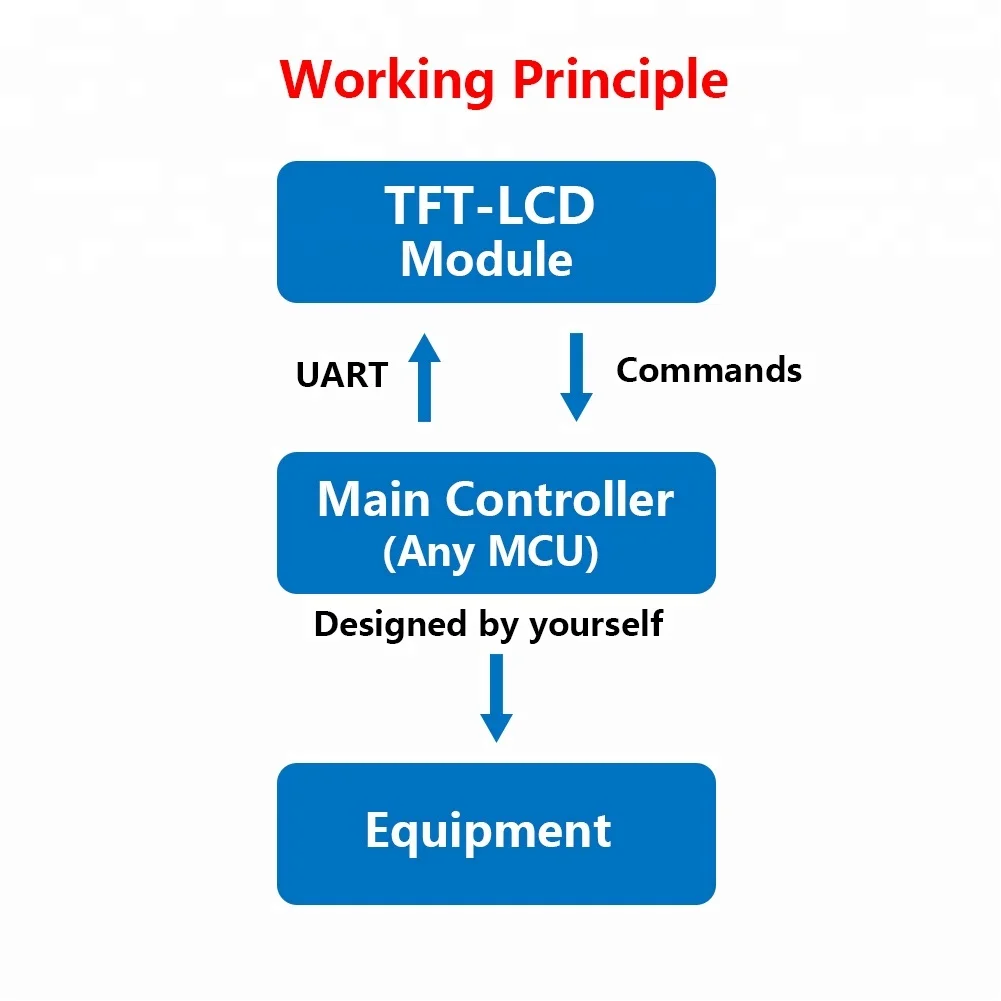 Working Principle

TFT-LCD
Module

UART

Commands

Main Controller
(Any MCU)

Designed by yourself

Equipment